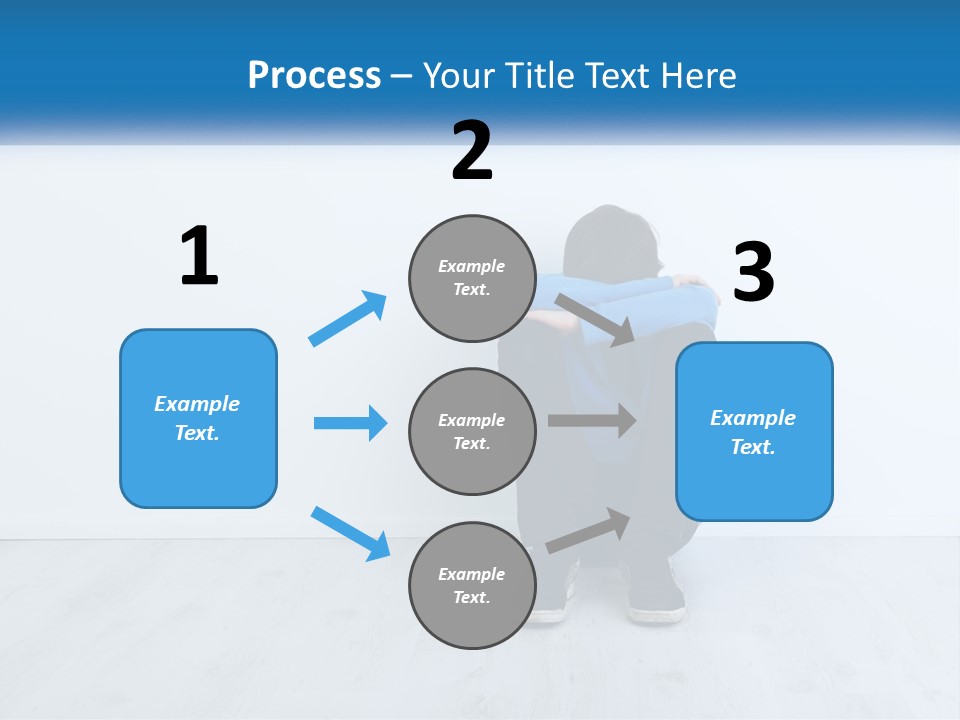 Process – Your Title Text Here

1

Example Text.

2

Example Text.

Example Text.

Example Text.

3

Example Text.